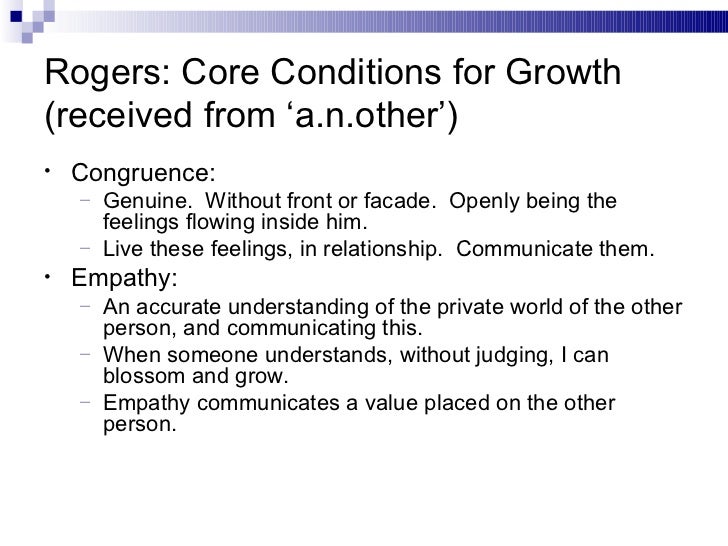 Rogers: Core Conditions for Growth (received from ‘a.n.other’)

• Congruence:
 – Genuine. Without front or facade. Openly being the feelings flowing inside him.
 – Live these feelings, in relationship. Communicate them.
• Empathy:
 – An accurate understanding of the private world of the other person, and communicating this.
 – When someone understands, without judging, I can blossom and grow.
 – Empathy communicates a value placed on the other person.